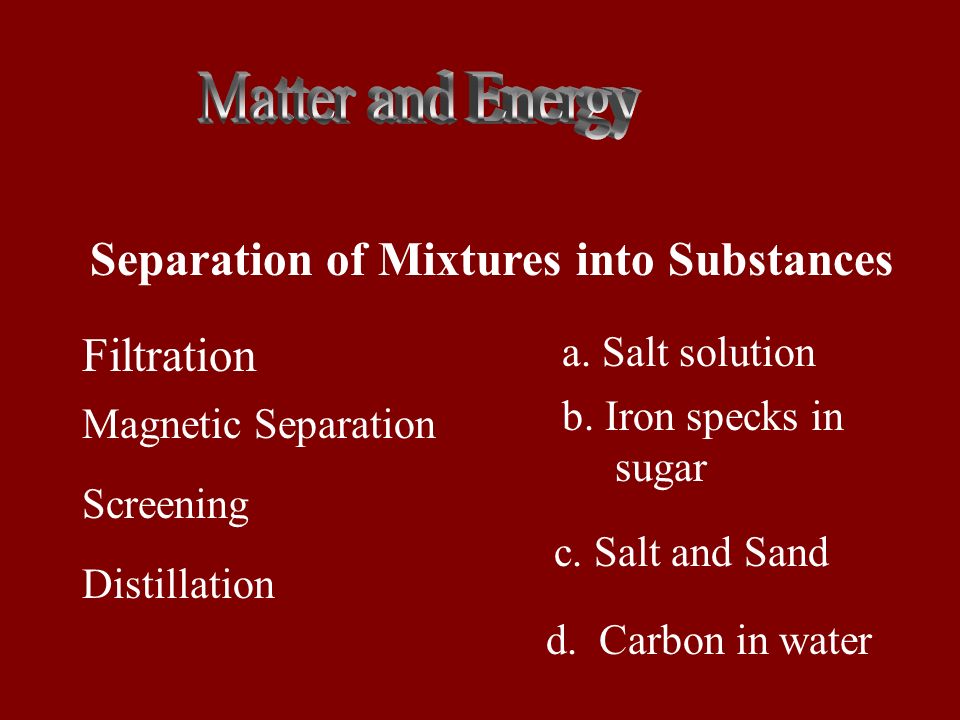 Matter and Energy

Separation of Mixtures into Substances

Filtration

Magnetic Separation

Screening

Distillation

a. Salt solution

b. Iron specks in sugar

c. Salt and Sand

d. Carbon in water